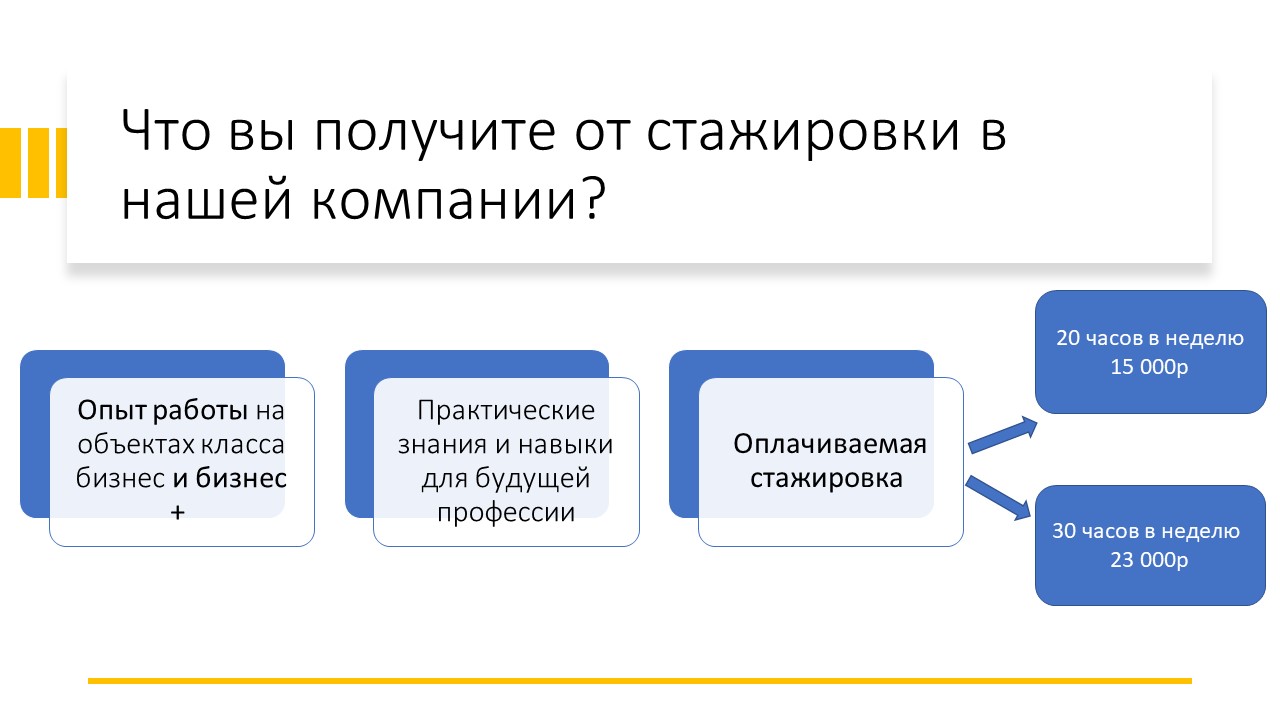 Что вы получите от стажировки в нашей компании?

Опыт работы на объектах класса бизнес и бизнес +

Практические знания и навыки для будущей профессии

Оплачиваемая стажировка

20 часов в неделю 15 000р

30 часов в неделю 23 000р